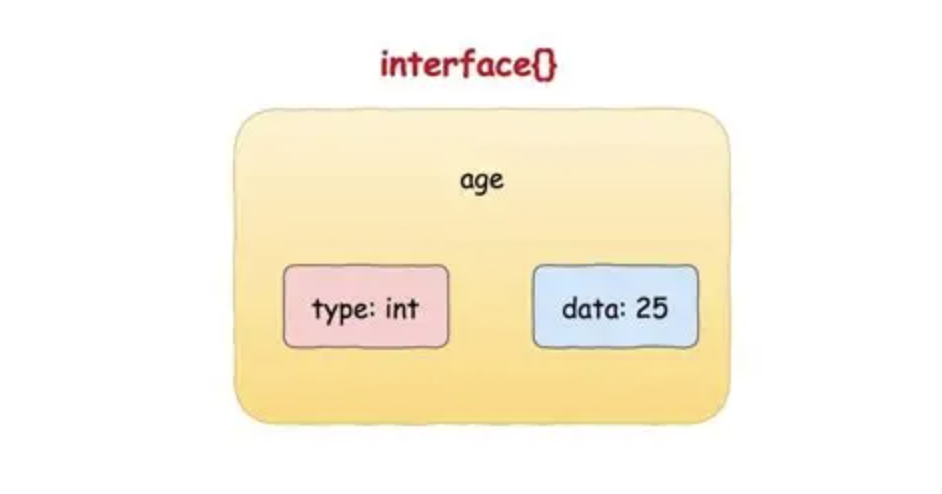 interface{}

age

type: int

data: 25